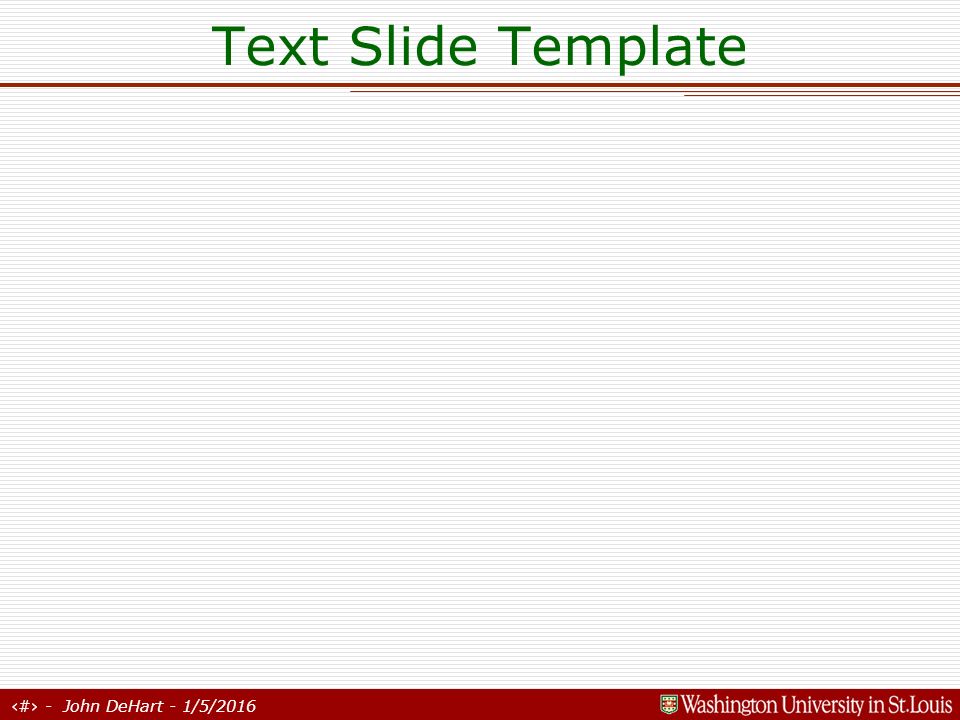 Text Slide Template

‹#› - John DeHart - 1/5/2016

Washington University in St. Louis